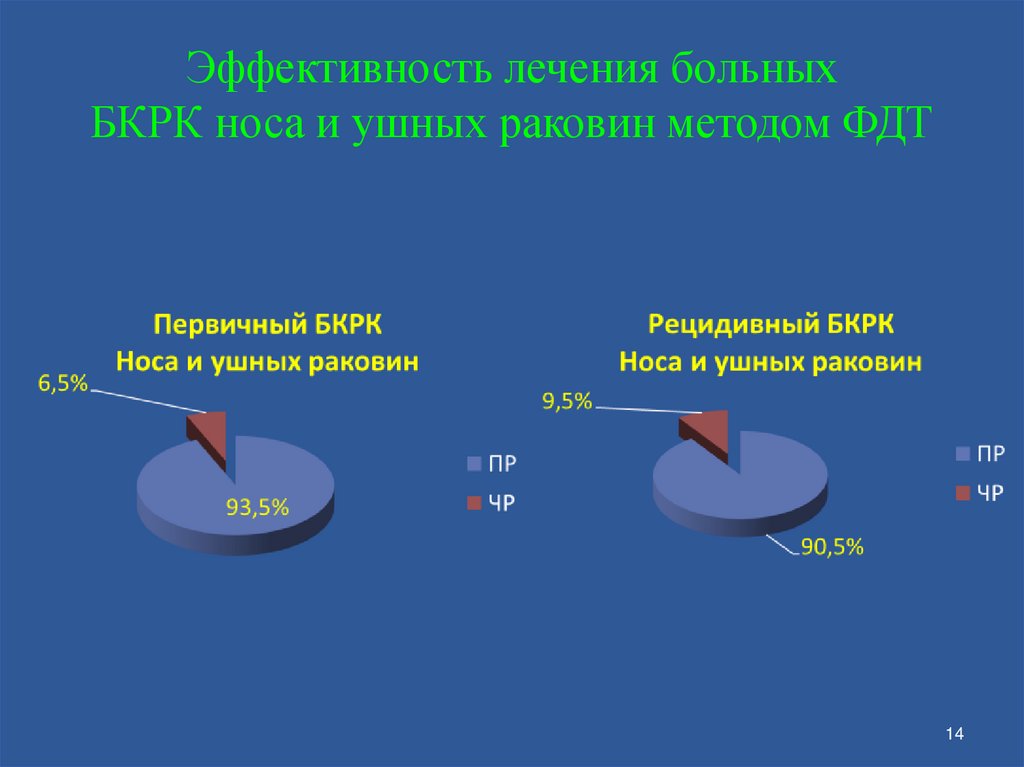 Эффективность лечения больных БКРК носа и ушных раковин методом ФДТ

Первичный БКРК
Носа и ушных раковин

6,5%

93,5%

ПР

ЧР

Рецидивный БКРК
Носа и ушных раковин

9,5%

90,5%

ПР

ЧР

14